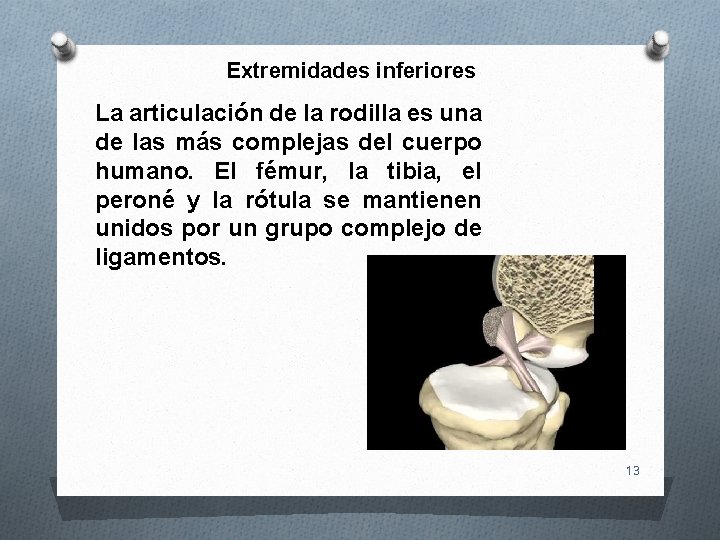 Extremidades inferiores

La articulación de la rodilla es una de las más complejas del cuerpo humano. El fémur, la tibia, el peroné y la rótula se mantienen unidos por un grupo complejo de ligamentos.

13